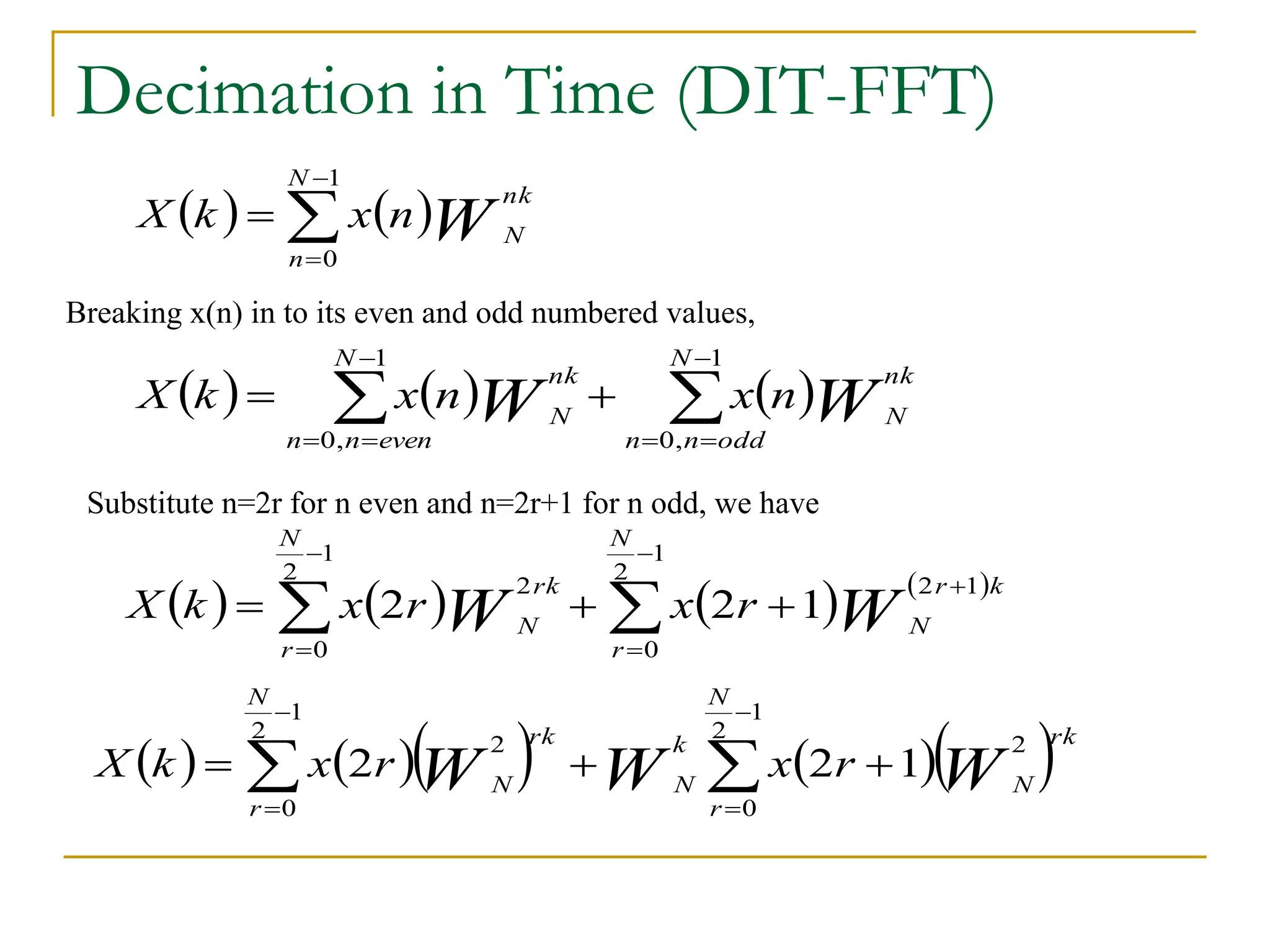 Decimation in Time (DIT-FFT)

$X(k)=\sum_{n=0}^{N-1}x(n)W_N^{nk}$

Breaking x(n) in to its even and odd numbered values,

$X(k)=\sum_{n=0,n=even}^{N-1}x(n)W_N^{nk}+\sum_{n=0,n=odd}^{N-1}x(n)W_N^{nk}$

Substitute n=2r for n even and n=2r+1 for n odd, we have

$X(k)=\sum_{r=0}^{\frac{N}{2}-1}x(2r)W_N^{2rk}+\sum_{r=0}^{\frac{N}{2}-1}x(2r+1)W_N^{(2r+1)k}$

$X(k)=\sum_{r=0}^{\frac{N}{2}-1}x(2r)\left(W_N^2\right)^{rk}+W_N^k\sum_{r=0}^{\frac{N}{2}-1}x(2r+1)\left(W_N^2\right)^{rk}$